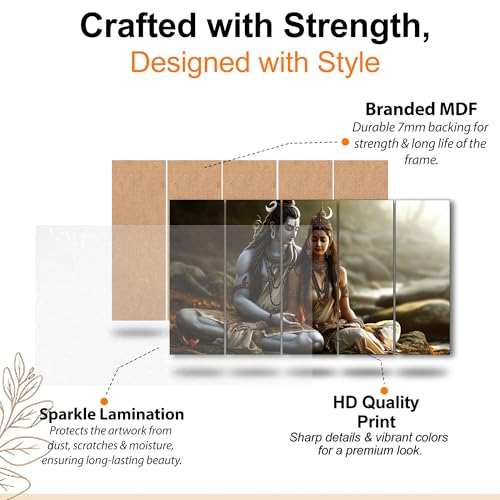 Crafted with Strength,
Designed with Style

Branded MDF
Durable 7mm backing for strength & long life of the frame.

Sparkle Lamination
Protects the artwork from dust, scratches & moisture, ensuring long-lasting beauty.

HD Quality Print
Sharp details & vibrant colors for a premium look.